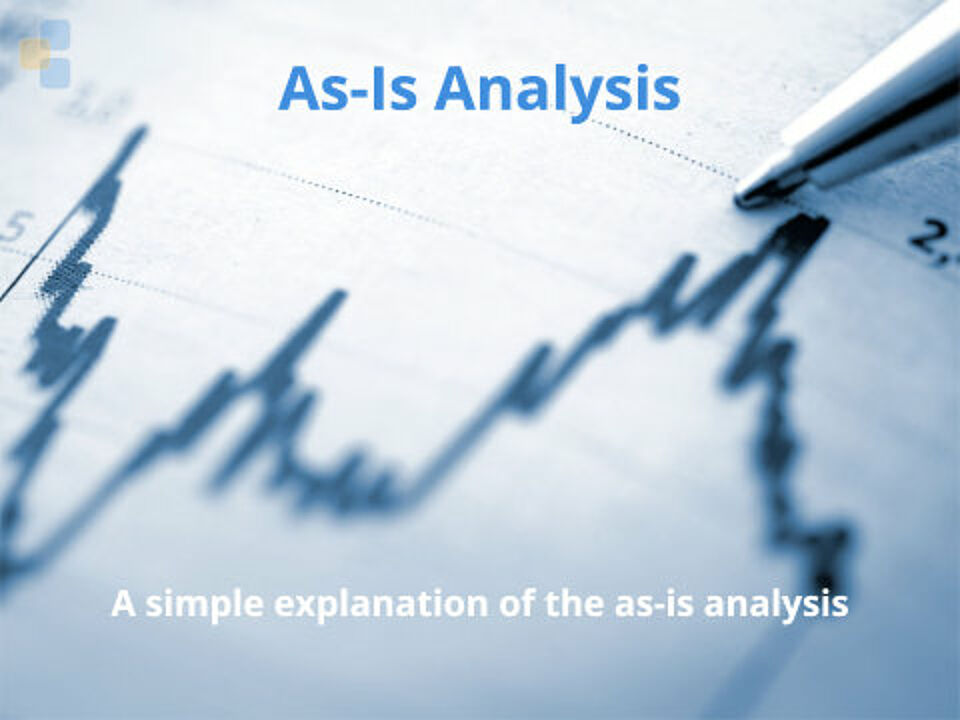 As-Is Analysis

5

2,

A simple explanation of the as-is analysis